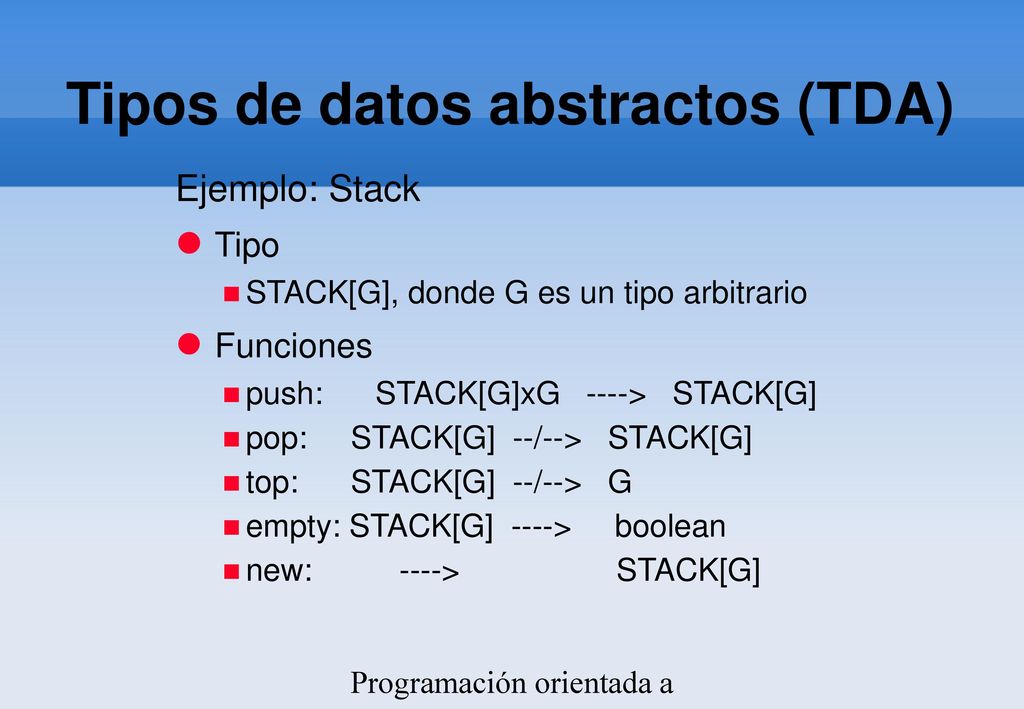 Tipos de datos abstractos (TDA)

Ejemplo: Stack

Tipo

STACK[G], donde G es un tipo arbitrario

Funciones

push: STACK[G]xG ----> STACK[G]

pop: STACK[G] --/--> STACK[G]

top: STACK[G] --/--> G

empty: STACK[G] ----> boolean

new: ----> STACK[G]

Programación orientada a